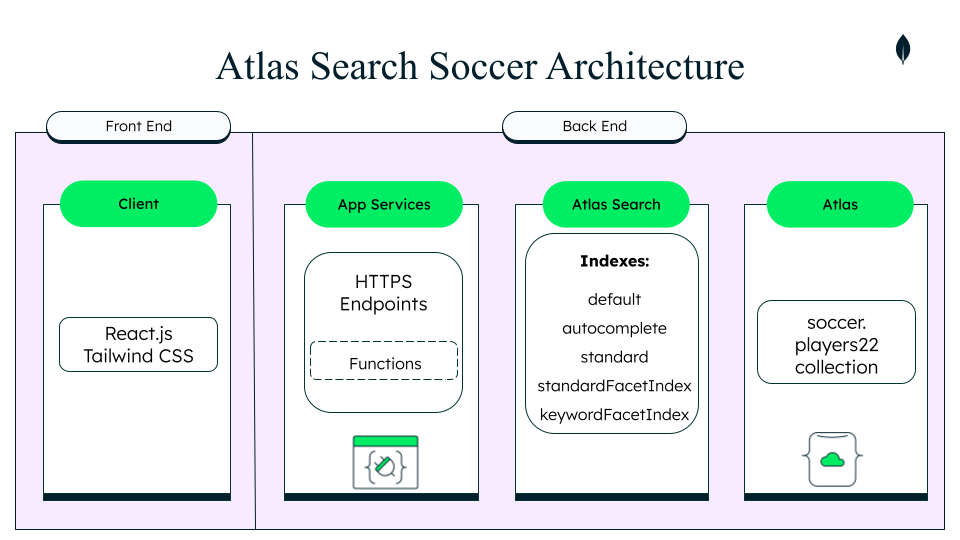 Atlas Search Soccer Architecture

Front End

Client

React.js
Tailwind CSS

Back End

App Services

HTTPS
Endpoints

Functions

Atlas Search

Indexes:

default

autocomplete

standard

standardFacetIndex

keywordFacetIndex

Atlas

soccer.
players22
collection